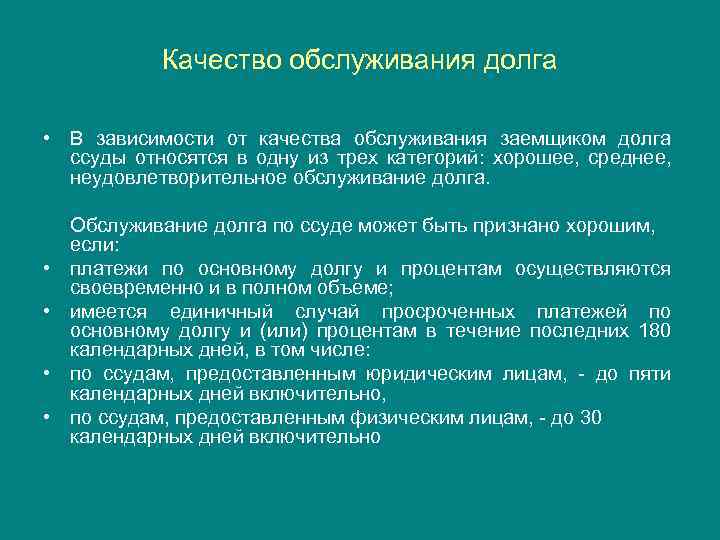 Качество обслуживания долга

• В зависимости от качества обслуживания заемщиком долга ссуды относятся в одну из трех категорий: хорошее, среднее, неудовлетворительное обслуживание долга.

Обслуживание долга по ссуде может быть признано хорошим, если:

• платежи по основному долгу и процентам осуществляются своевременно и в полном объеме;
• имеется единичный случай просроченных платежей по основному долгу и (или) процентам в течение последних 180 календарных дней, в том числе:
• по ссудам, предоставленным юридическим лицам, - до пяти календарных дней включительно,
• по ссудам, предоставленным физическим лицам, - до 30 календарных дней включительно